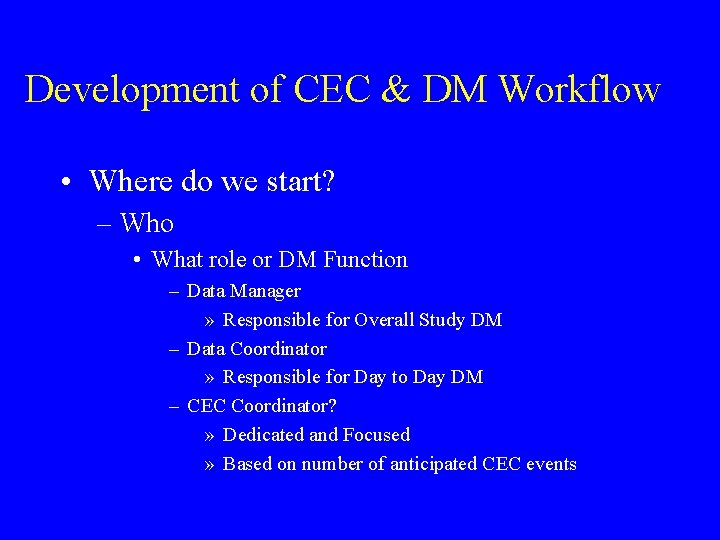 Development of CEC & DM Workflow

• Where do we start?
– Who
• What role or DM Function
– Data Manager
» Responsible for Overall Study DM
– Data Coordinator
» Responsible for Day to Day DM
– CEC Coordinator?
» Dedicated and Focused
» Based on number of anticipated CEC events